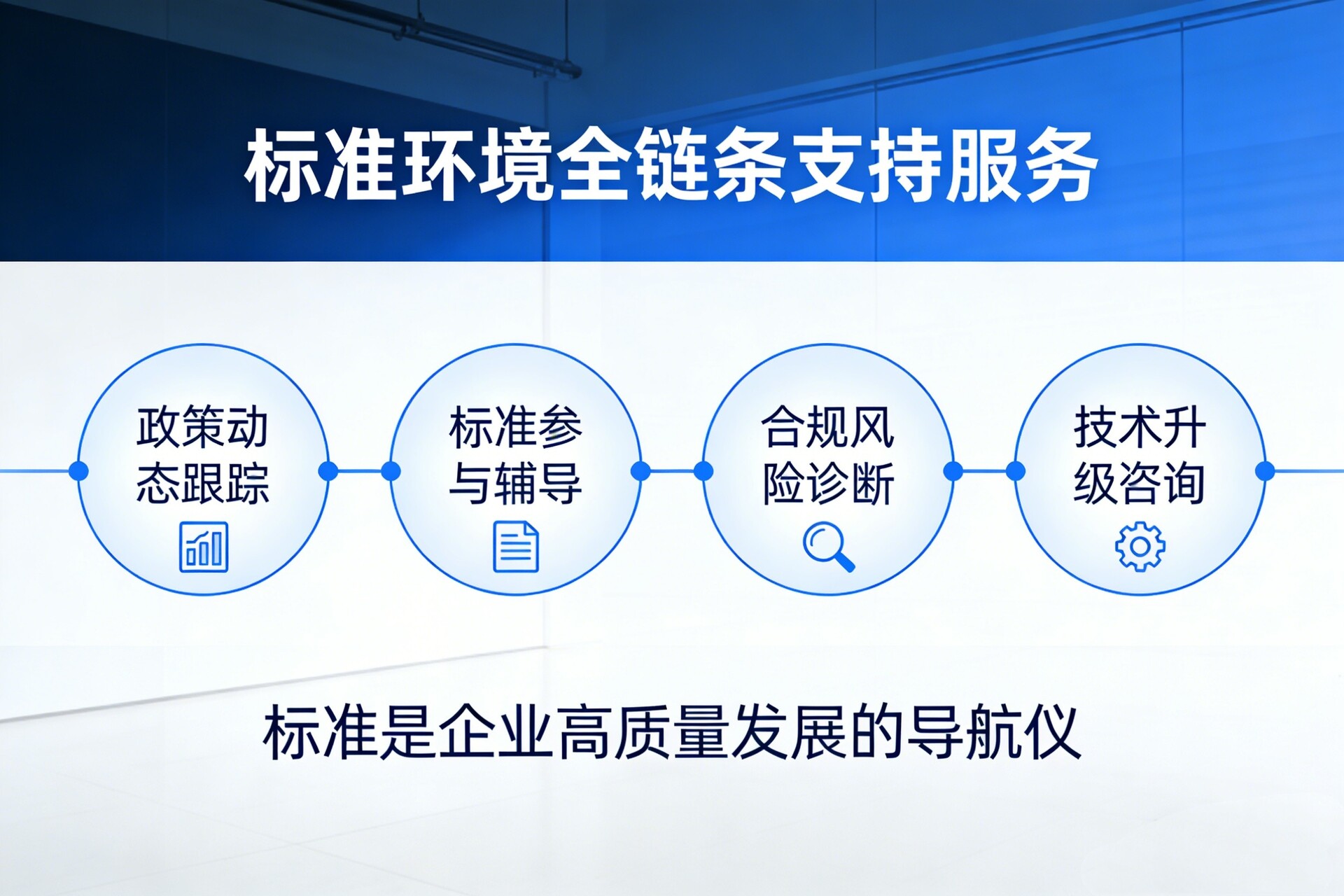 标准环境全链条支持服务

政策动态跟踪

标准参与辅导

合规风险诊断

技术升级咨询

标准是企业高质量发展的导航仪